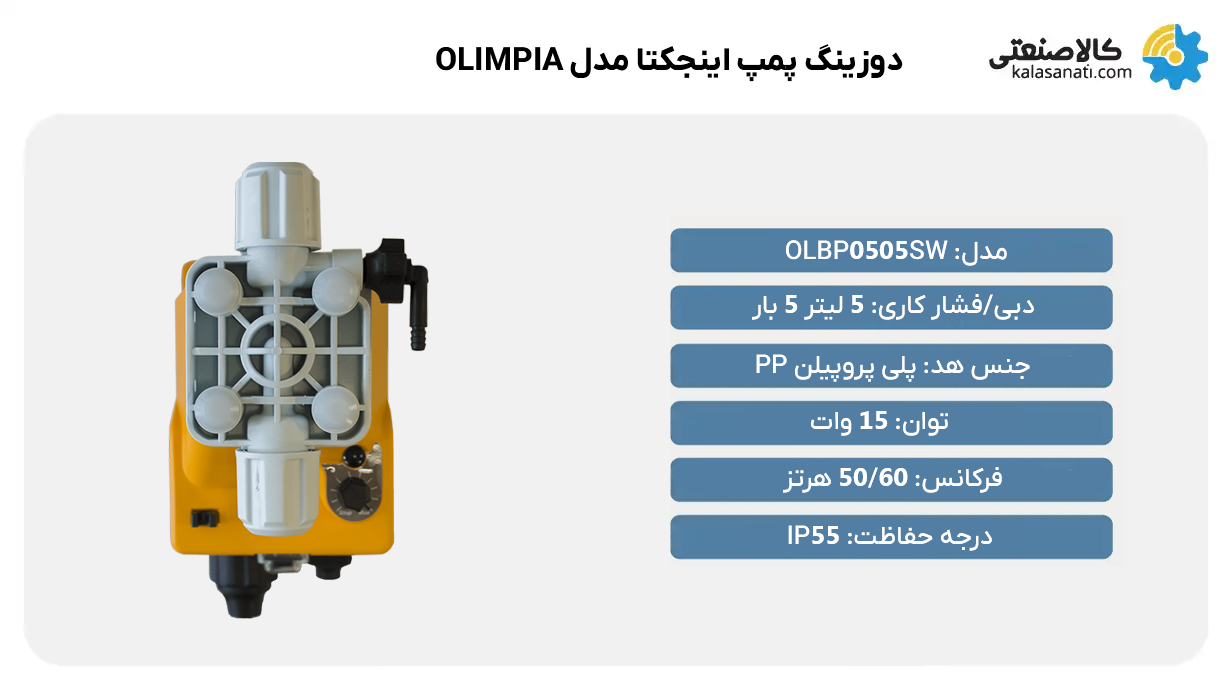 کالاصنعتی
kalasanati.com

دوزینگ پمپ اینجکتا مدل OLIMPIA

مدل: OLBP0505SW

دبی/فشار کاری: 5 لیتر 5 بار

جنس هد: پلی پروپیلن PP

توان: 15 وات

فرکانس: 50/60 هرتز

درجه حفاظت: IP55